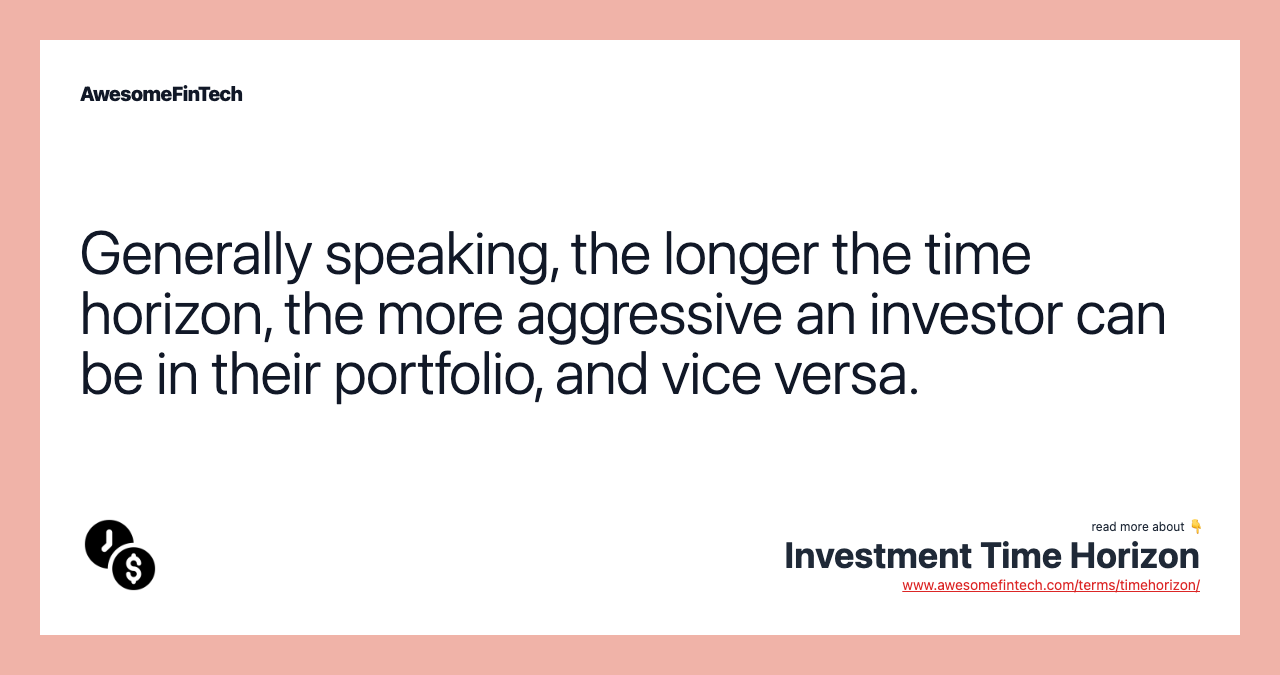 AwesomeFinTech

Generally speaking, the longer the time horizon, the more aggressive an investor can be in their portfolio, and vice versa.

read more about 👇
Investment Time Horizon
www.awesomefintech.com/terms/timehorizon/